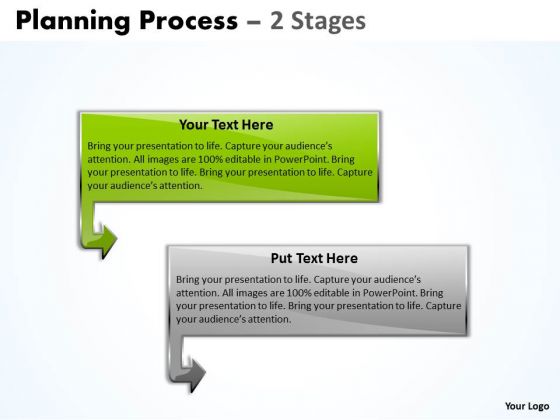 Planning Process – 2 Stages

Your Text Here

Bring your presentation to life. Capture your audience's attention. All images are 100% editable in PowerPoint. Bring your presentation to life. Bring your presentation to life. Capture your audience's attention.

Put Text Here

Bring your presentation to life. Capture your audience's attention. All images are 100% editable in PowerPoint. Bring your presentation to life. Bring your presentation to life. Capture your audience's attention.

Your Logo